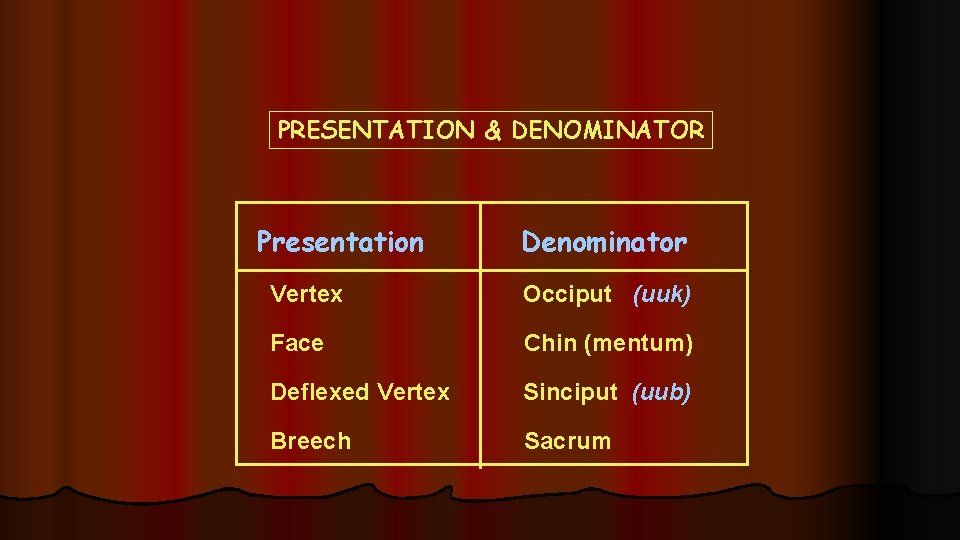 PRESENTATION & DENOMINATOR

| Presentation | Denominator |
|---|---|
| Vertex | Occiput (uuk) |
| Face | Chin (mentum) |
| Deflexed Vertex | Sinciput (uub) |
| Breech | Sacrum |